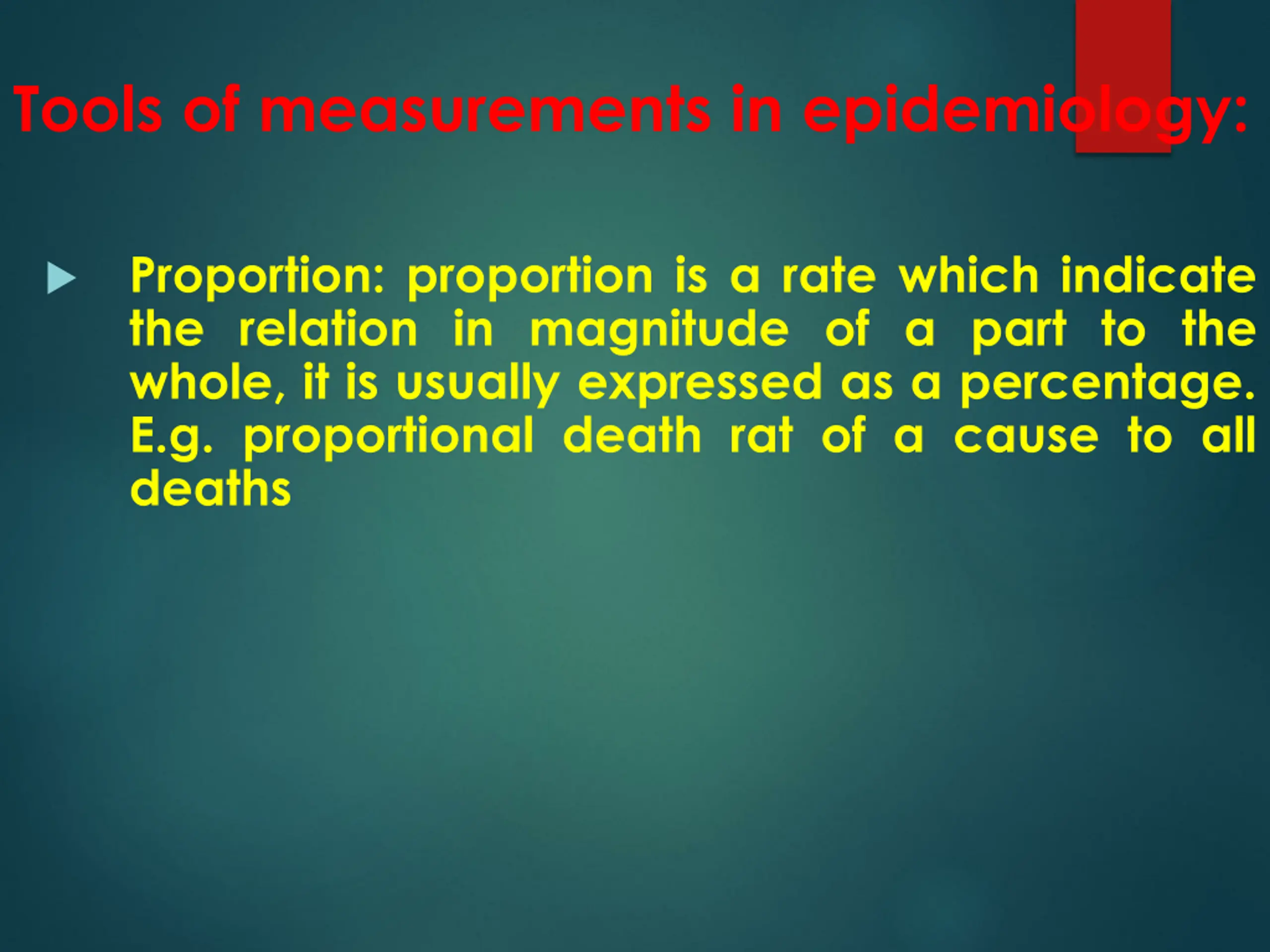 Tools of measurements in epidemiology:

Proportion: proportion is a rate which indicate the relation in magnitude of a part to the whole, it is usually expressed as a percentage. E.g. proportional death rat of a cause to all deaths